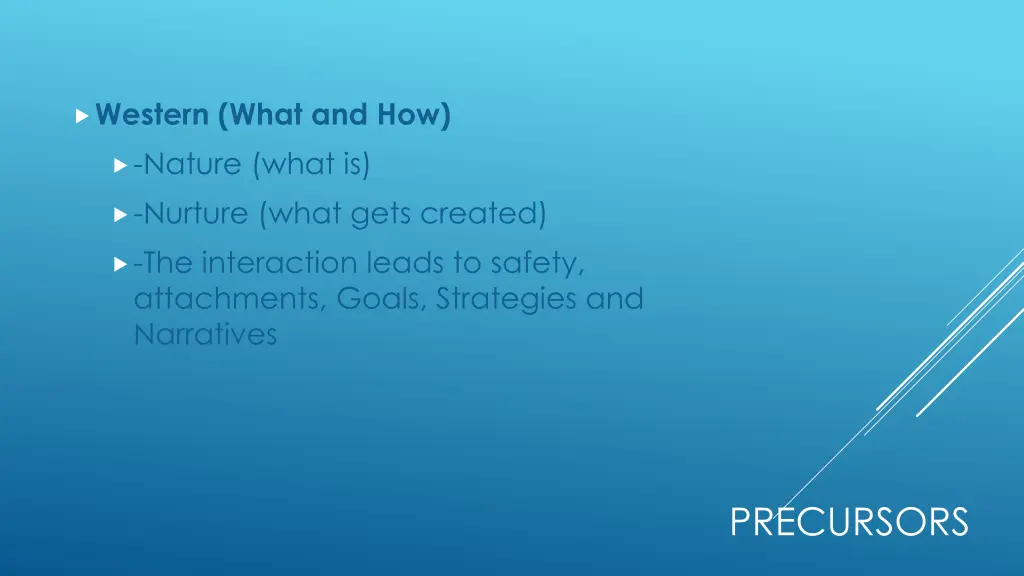 Western (What and How)

-Nature (what is)

-Nurture (what gets created)

-The interaction leads to safety, attachments, Goals, Strategies and Narratives

PRECURSORS